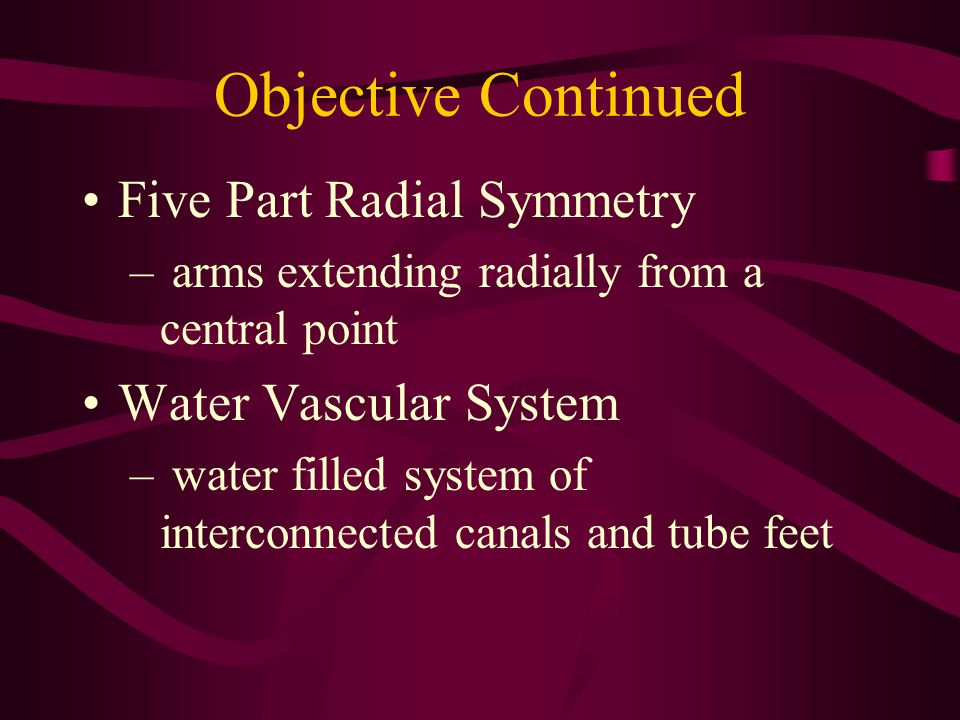 Objective Continued

• Five Part Radial Symmetry
– arms extending radially from a central point

• Water Vascular System
– water filled system of interconnected canals and tube feet